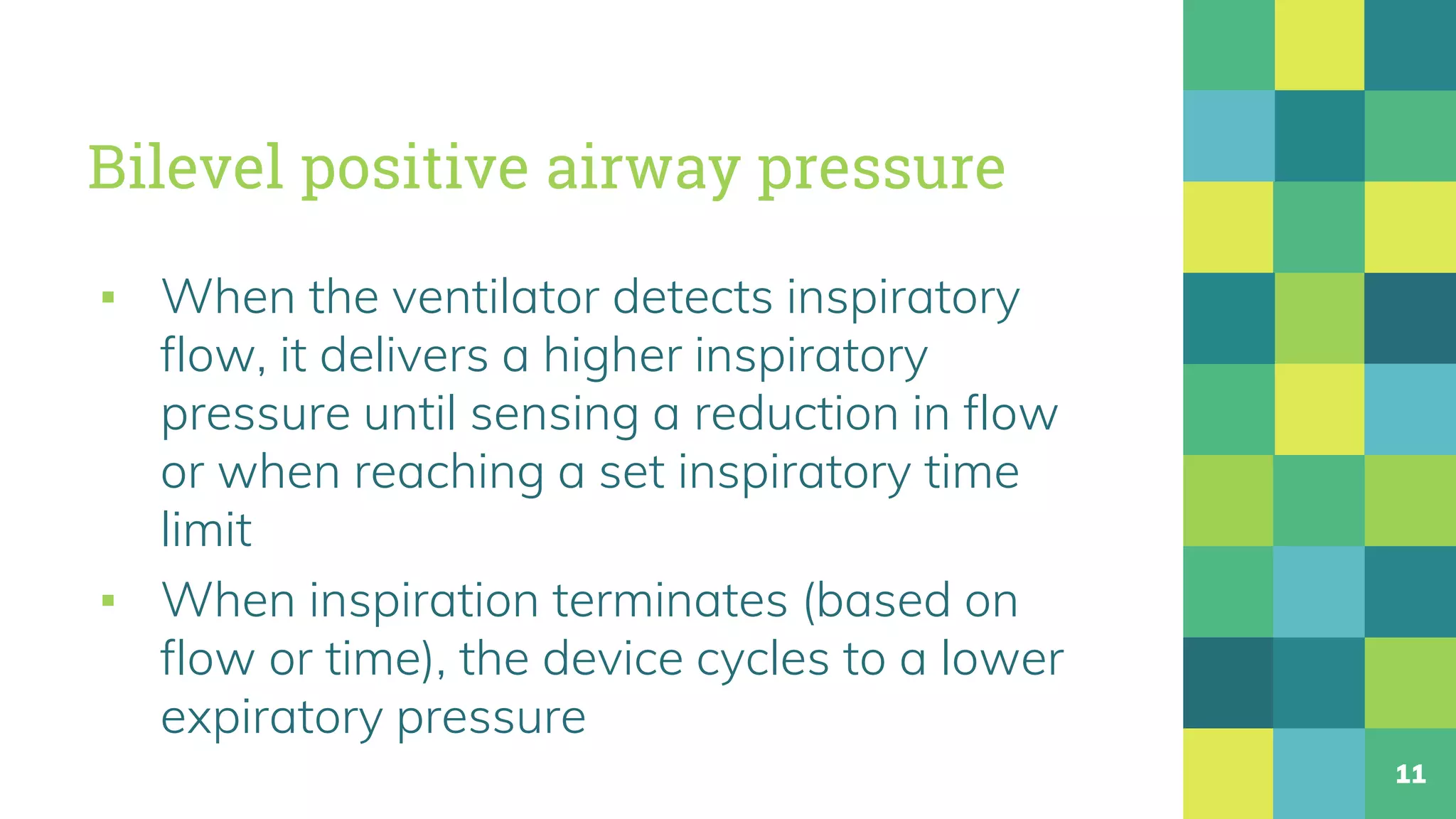 Bilevel positive airway pressure

▪ When the ventilator detects inspiratory flow, it delivers a higher inspiratory pressure until sensing a reduction in flow or when reaching a set inspiratory time limit

▪ When inspiration terminates (based on flow or time), the device cycles to a lower expiratory pressure

11